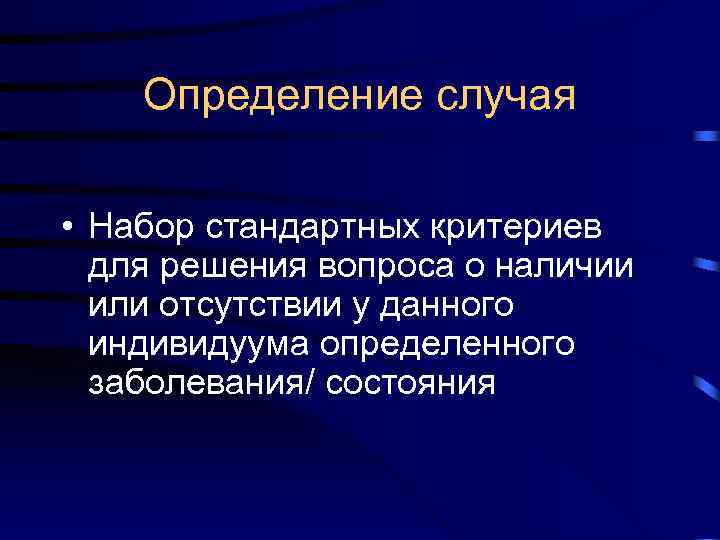 Определение случая

• Набор стандартных критериев для решения вопроса о наличии или отсутствии у данного индивидуума определенного заболевания/ состояния